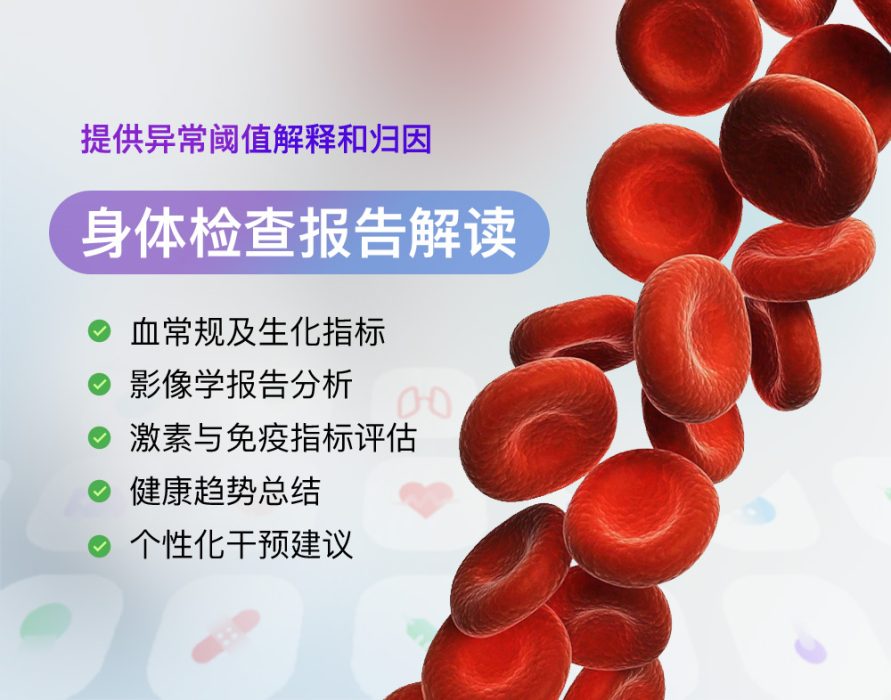 提供异常阈值解释和归因

身体检查报告解读

血常规及生化指标
影像学报告分析
激素与免疫指标评估
健康趋势总结
个性化干预建议